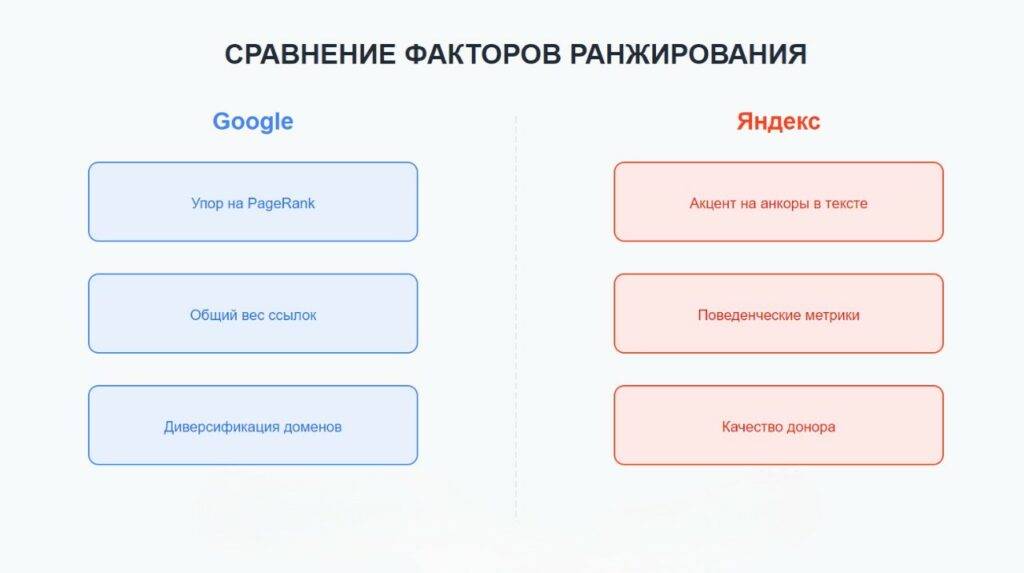 СРАВНЕНИЕ ФАКТОРОВ РАНЖИРОВАНИЯ

Google

Упор на PageRank

Общий вес ссылок

Диверсификация доменов

Яндекс

Акцент на анкоры в тексте

Поведенческие метрики

Качество донора